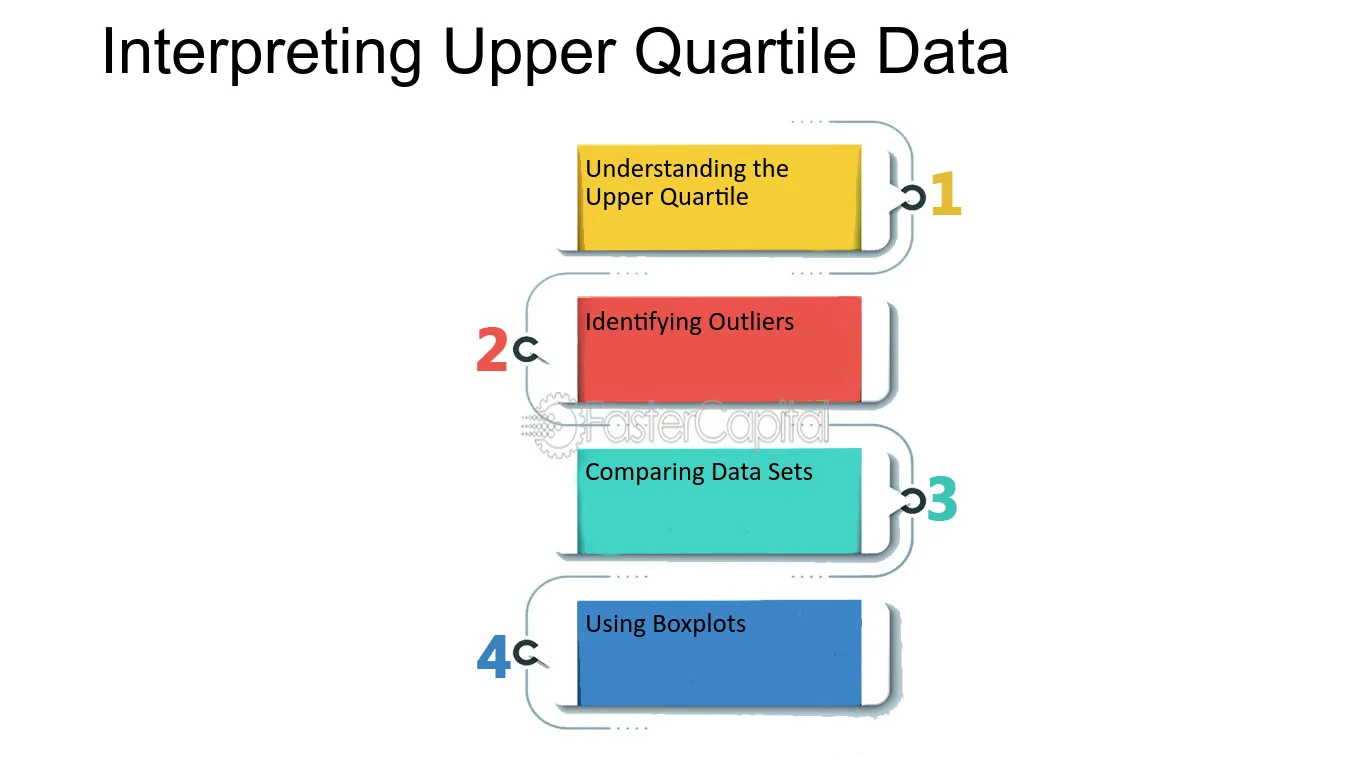 Interpreting Upper Quartile Data

Understanding the Upper Quartile

1

2

Identifying Outliers

Comparing Data Sets

3

4

Using Boxplots

FasterCapital